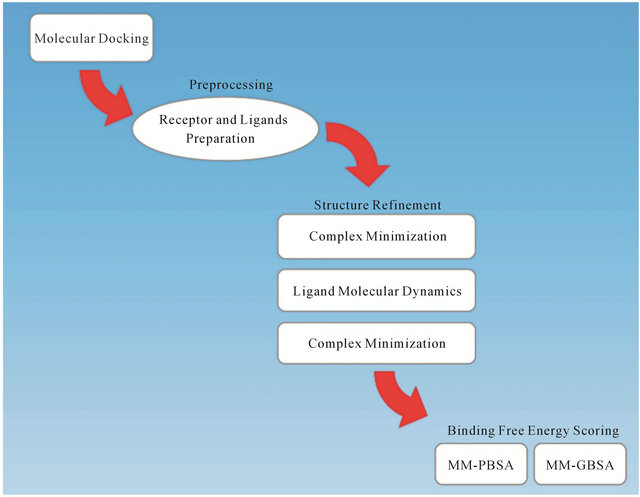 Molecular Docking

Preprocessing

Receptor and Ligands Preparation

Structure Refinement

Complex Minimization

Ligand Molecular Dynamics

Complex Minimization

Binding Free Energy Scoring

MM-PBSA

MM-GBSA